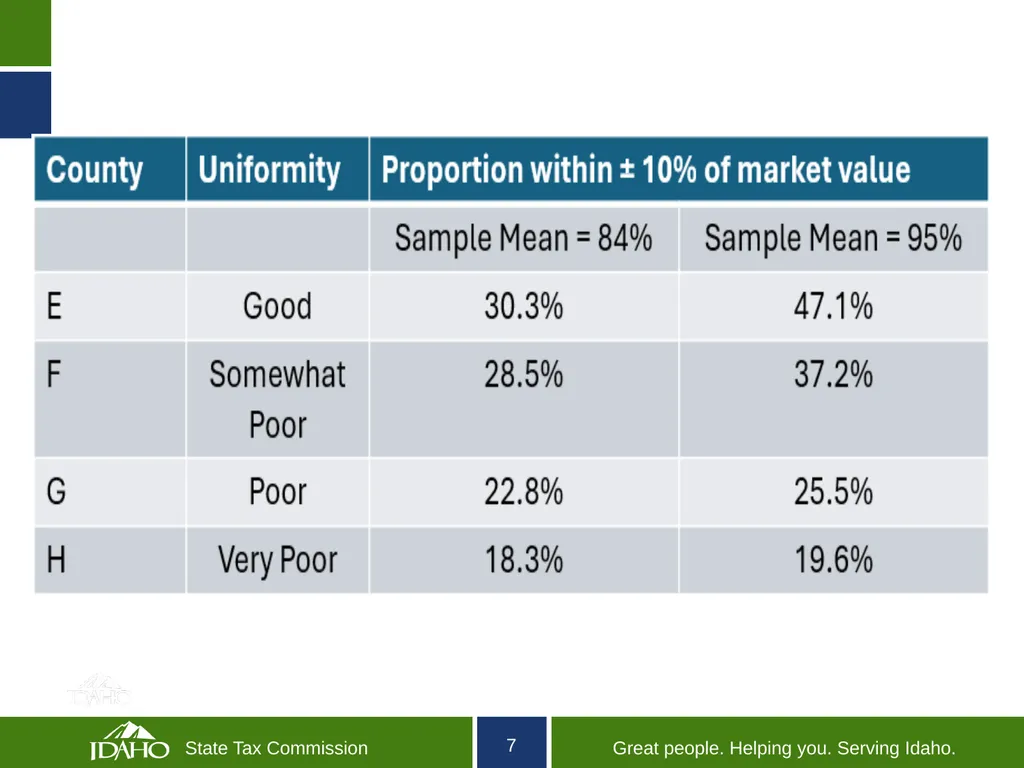 | County | Uniformity | Proportion within ± 10% of market value | |
|---|---|---|---|
| | | Sample Mean = 84% | Sample Mean = 95% |
| E | Good | 30.3% | 47.1% |
| F | Somewhat Poor | 28.5% | 37.2% |
| G | Poor | 22.8% | 25.5% |
| H | Very Poor | 18.3% | 19.6% |

IDAHO State Tax Commission

7

Great people. Helping you. Serving Idaho.